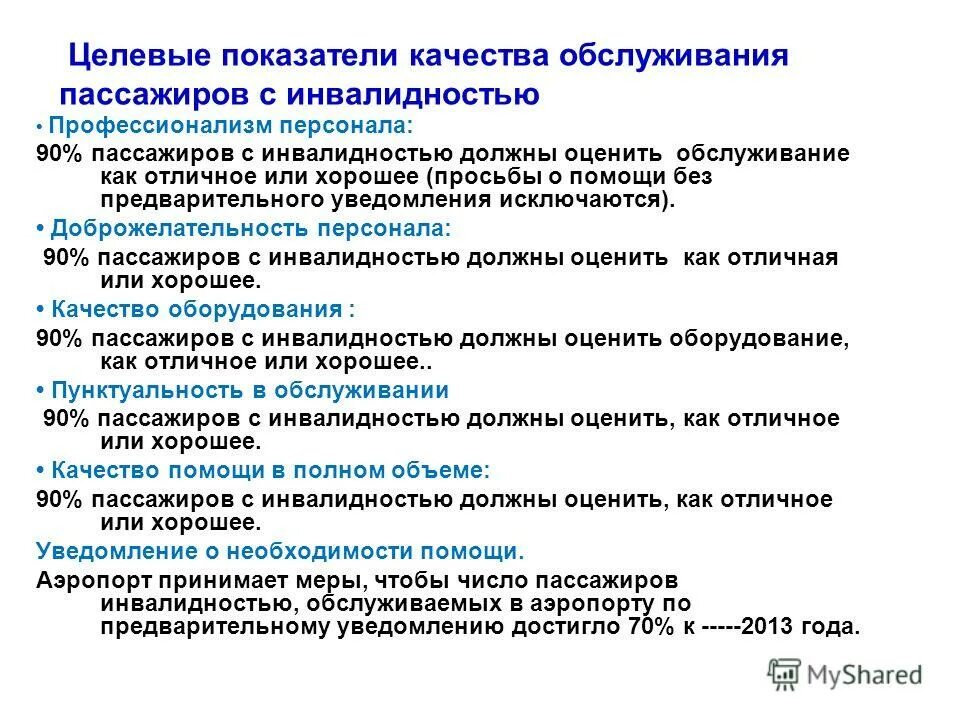 Целевые показатели качества обслуживания пассажиров с инвалидностью

• Профессионализм персонала:
90% пассажиров с инвалидностью должны оценить обслуживание как отличное или хорошее (просьбы о помощи без предварительного уведомления исключаются).

• Доброжелательность персонала:
90% пассажиров с инвалидностью должны оценить как отличная или хорошее.

• Качество оборудования :
90% пассажиров с инвалидностью должны оценить оборудование, как отличное или хорошее..

• Пунктуальность в обслуживании
90% пассажиров с инвалидностью должны оценить, как отличное или хорошее.

• Качество помощи в полном объеме:
90% пассажиров с инвалидностью должны оценить, как отличное или хорошее.

Уведомление о необходимости помощи.
Аэропорт принимает меры, чтобы число пассажиров инвалидностью, обслуживаемых в аэропорту по предварительному уведомлению достигло 70% к -----2013 года.

MyShared